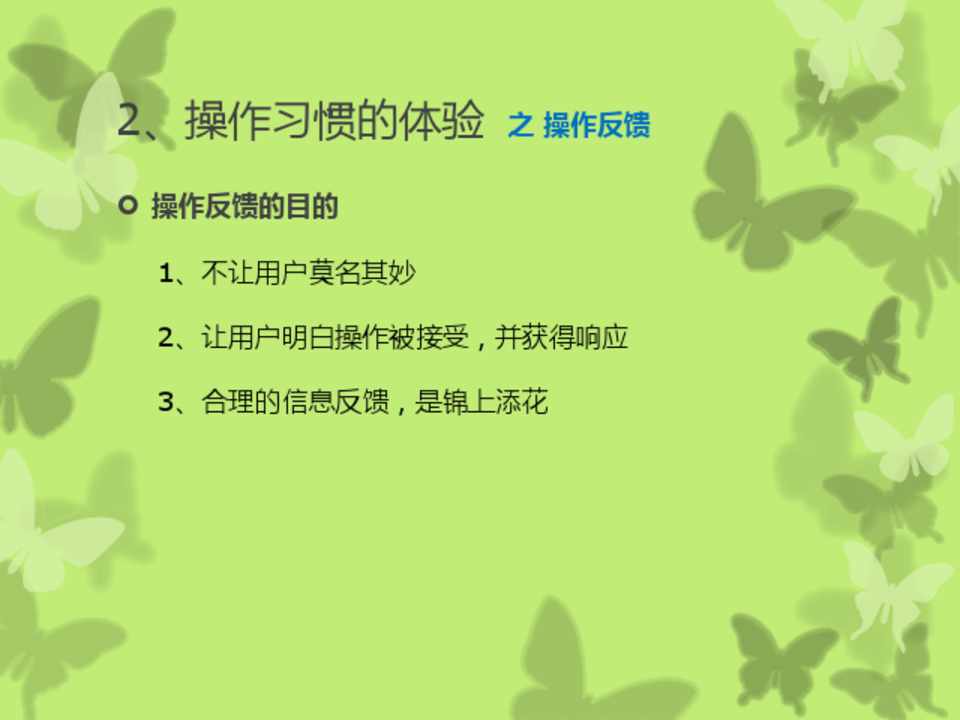 2、操作习惯的体验 之 操作反馈

操作反馈的目的

1、不让用户莫名其妙

2、让用户明白操作被接受，并获得响应

3、合理的信息反馈，是锦上添花